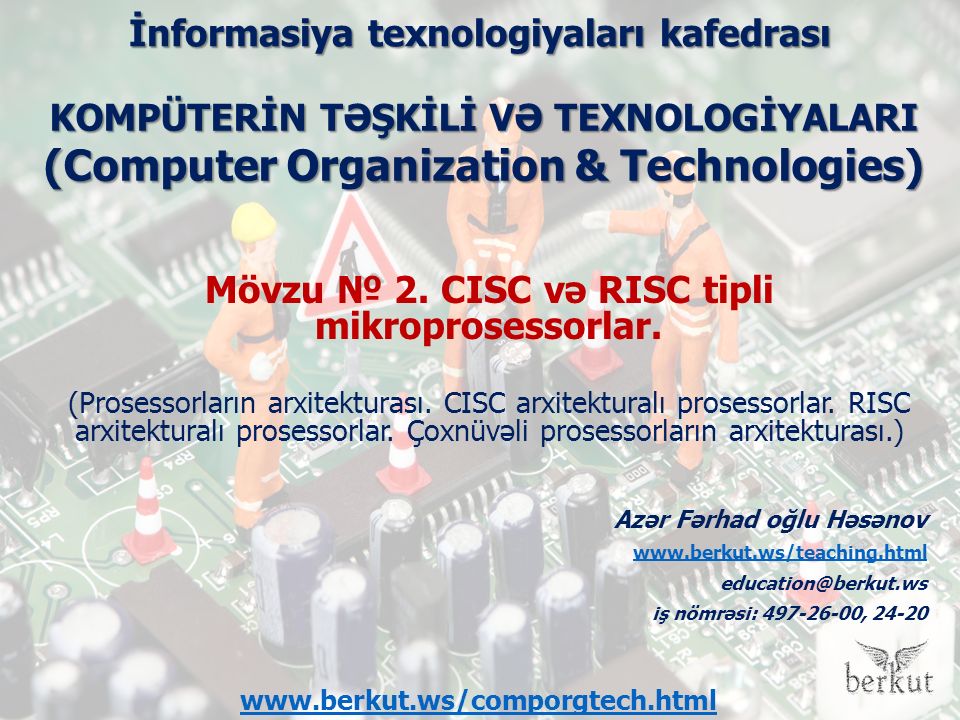 İnformasiya texnologiyaları kafedrası

KOMPÜTERİN TƏŞKİLİ VƏ TEXNOLOGİYALARI
(Computer Organization & Technologies)

Mövzu № 2. CISC və RISC tipli mikroprosessorlar.

(Prosessorların arxitekturası. CISC arxitekturalı prosessorlar. RISC arxitekturalı prosessorlar. Çoxnüvəli prosessorların arxitekturası.)

Azər Fərhad oğlu Həsənov
www.berkut.ws/teaching.html
education@berkut.ws
iş nömrəsi: 497-26-00, 24-20

berkut

www.berkut.ws/comporgtech.html